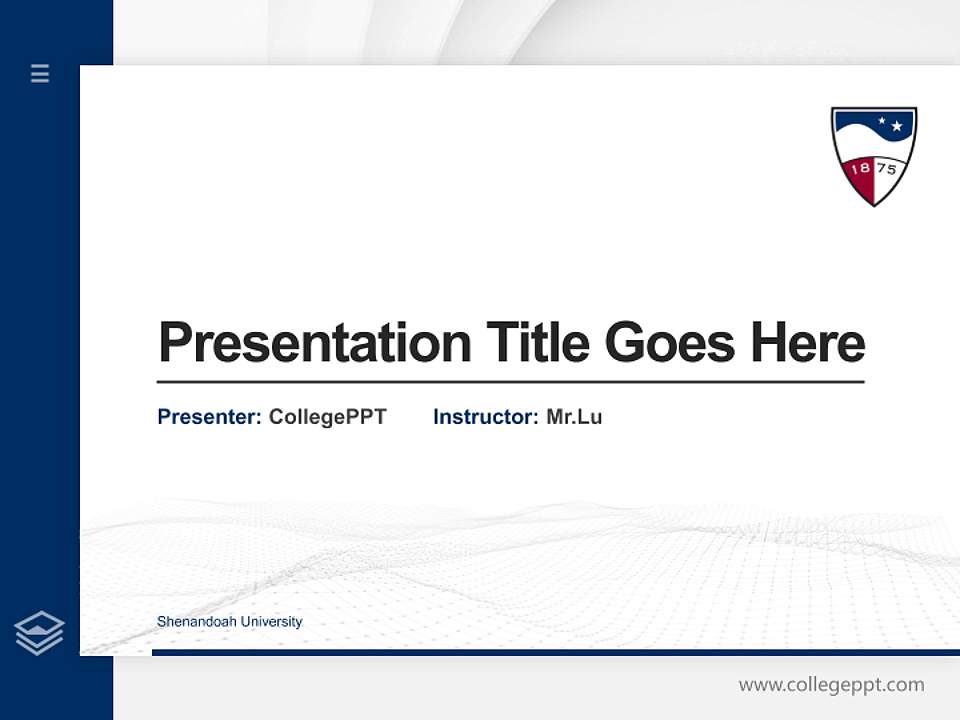 18 75

Presentation Title Goes Here

Presenter: CollegePPT Instructor: Mr.Lu

Shenandoah University

www.collegeppt.com